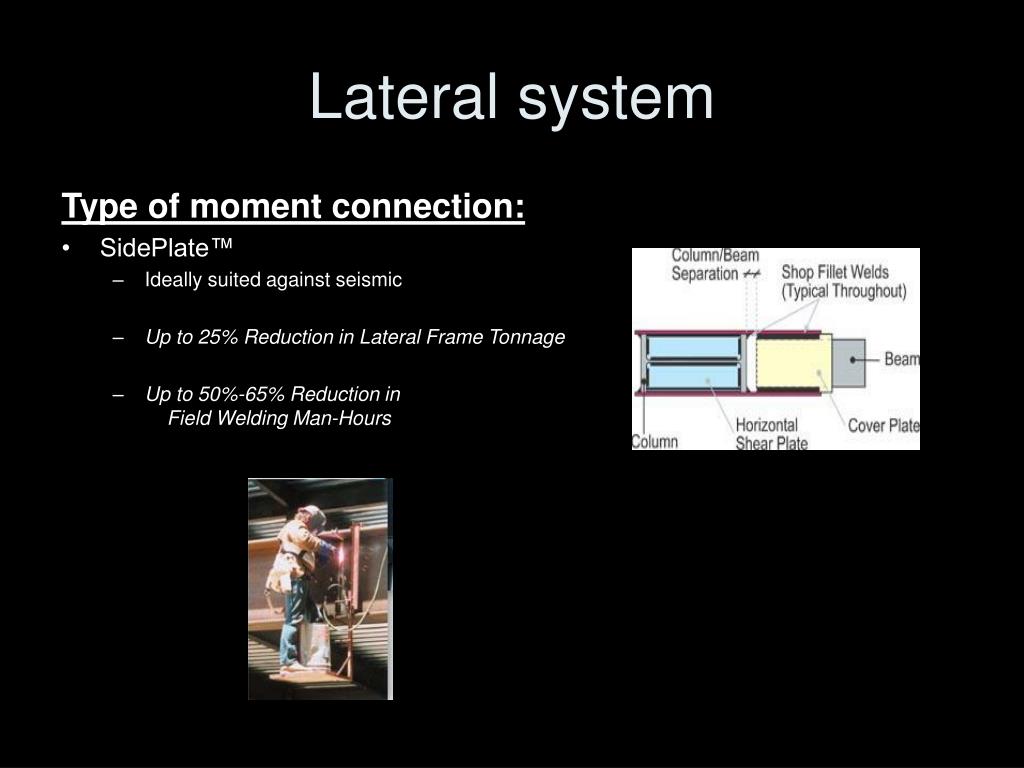 Lateral system

Type of moment connection:

• SidePlate™
  – Ideally suited against seismic
  – Up to 25% Reduction in Lateral Frame Tonnage
  – Up to 50%-65% Reduction in Field Welding Man-Hours

Column/Beam Separation
Shop Fillet Welds (Typical Throughout)
Beam
Column
Horizontal Shear Plate
Cover Plate